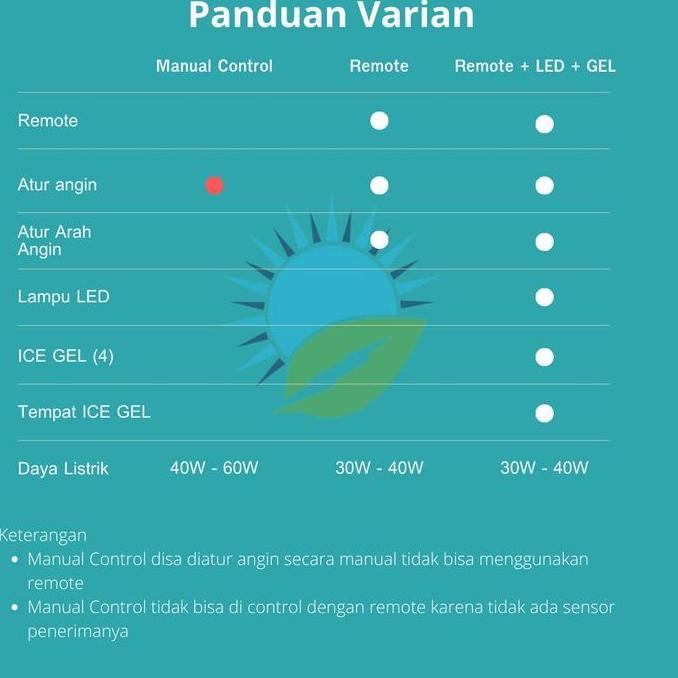 Panduan Varian

| | Manual Control | Remote | Remote + LED + GEL |
|---|---|---|---|
| Remote | | ● | ● |
| Atur angin | ● | ● | ● |
| Atur Arah Angin | | ● | ● |
| Lampu LED | | | ● |
| ICE GEL (4) | | | ● |
| Tempat ICE GEL | | | ● |
| Daya Listrik | 40W - 60W | 30W - 40W | 30W - 40W |

Keterangan
• Manual Control disa diatur angin secara manual tidak bisa menggunakan remote
• Manual Control tidak bisa di control dengan remote karena tidak ada sensor penerimanya